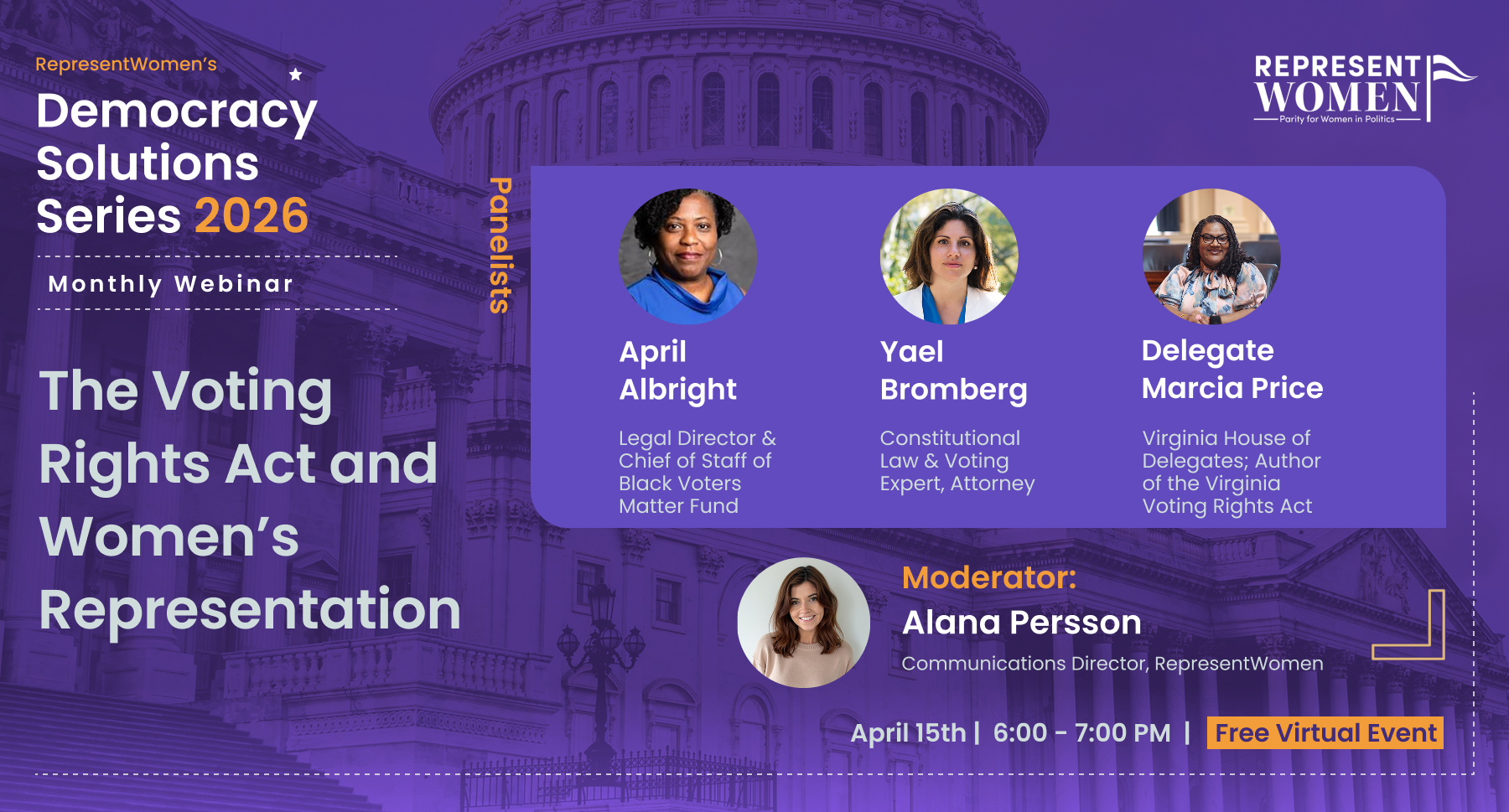 RepresentWomen's

Democracy Solutions Series 2026

Monthly Webinar

The Voting Rights Act and Women's Representation

REPRESENT WOMEN
Parity for Women in Politics

Panelists

April Albright
Legal Director & Chief of Staff of Black Voters Matter Fund

Yael Bromberg
Constitutional Law & Voting Expert, Attorney

Delegate Marcia Price
Virginia House of Delegates; Author of the Virginia Voting Rights Act

Moderator:
Alana Persson
Communications Director, RepresentWomen

April 15th | 6:00 - 7:00 PM | Free Virtual Event